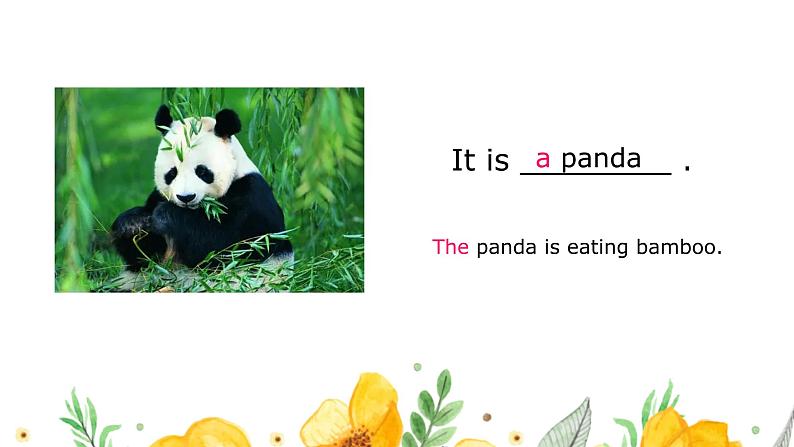 It is a panda .

The panda is eating bamboo.